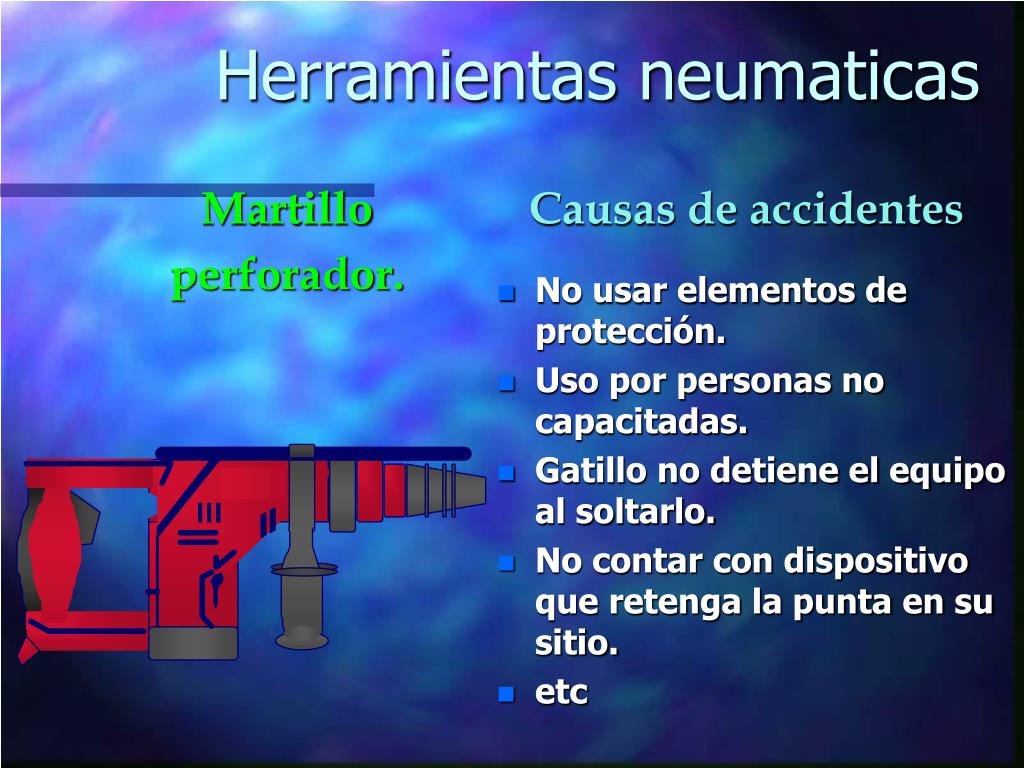 Herramientas neumaticas

Martillo perforador.

Causas de accidentes

- No usar elementos de protección.
- Uso por personas no capacitadas.
- Gatillo no detiene el equipo al soltarlo.
- No contar con dispositivo que retenga la punta en su sitio.
- etc